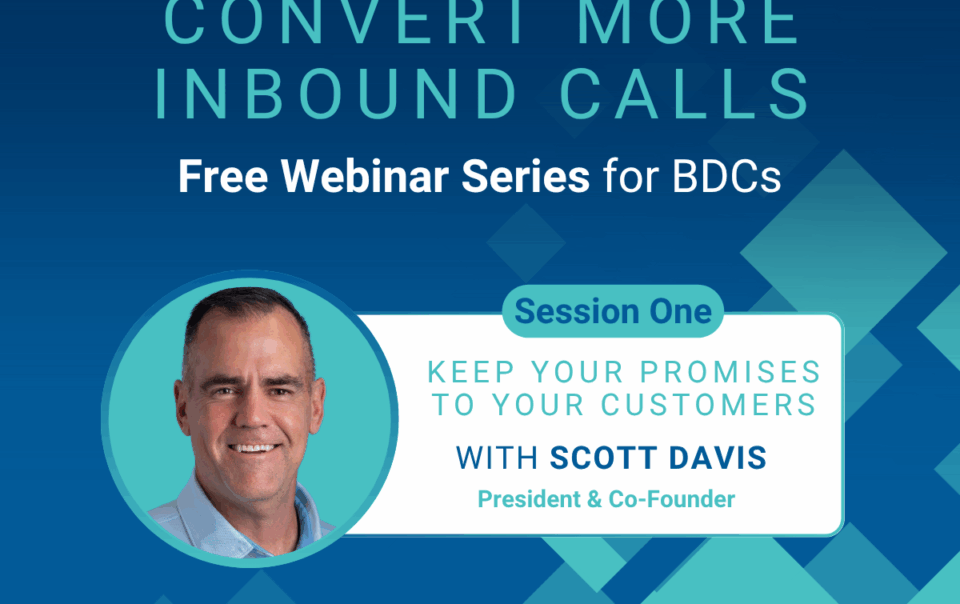 CONVERT MORE INBOUND CALLS

Free Webinar Series for BDCs

Session One

KEEP YOUR PROMISES TO YOUR CUSTOMERS

WITH SCOTT DAVIS

President & Co-Founder